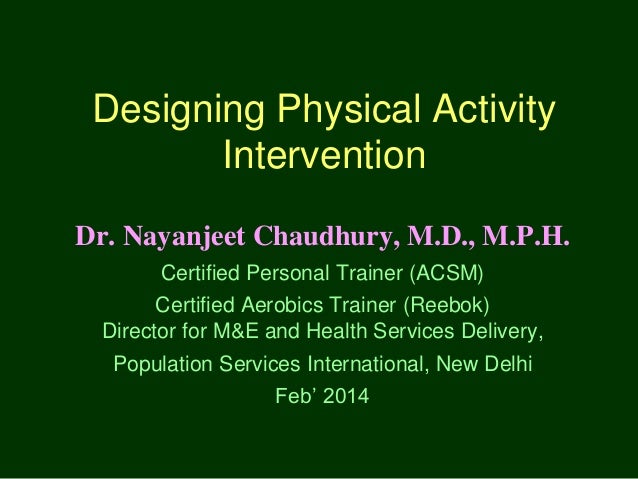 Designing Physical Activity Intervention

Dr. Nayanjeet Chaudhury, M.D., M.P.H.

Certified Personal Trainer (ACSM)
Certified Aerobics Trainer (Reebok)
Director for M&E and Health Services Delivery,
Population Services International, New Delhi
Feb’ 2014